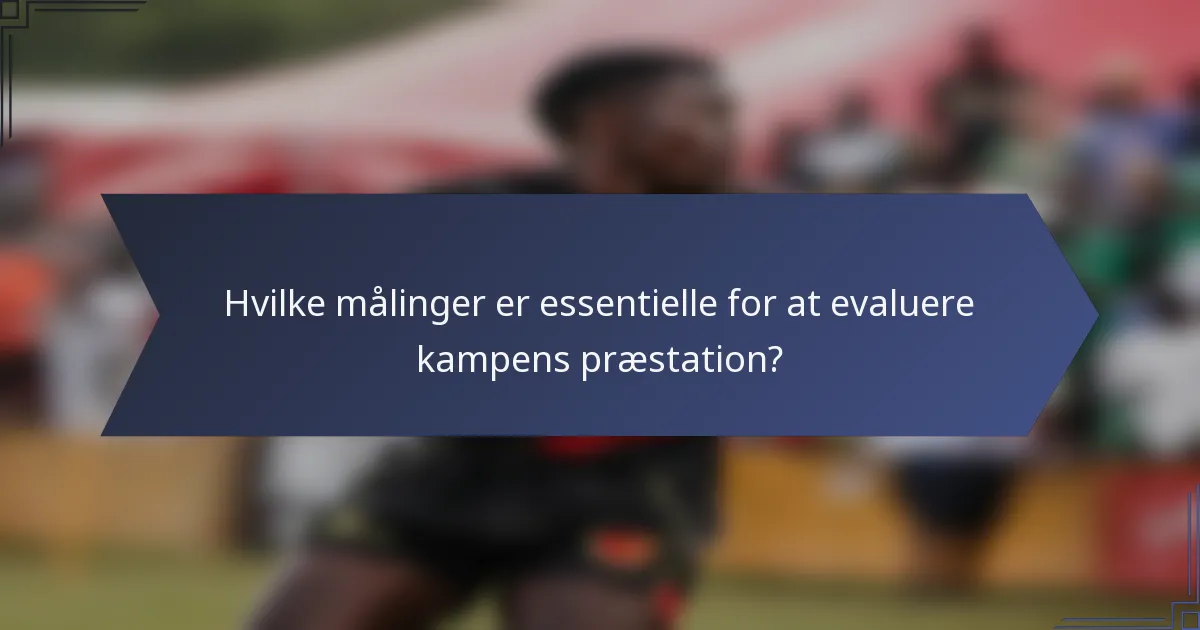 Hvilke målinger er essentielle for at evaluere kampens præstation?